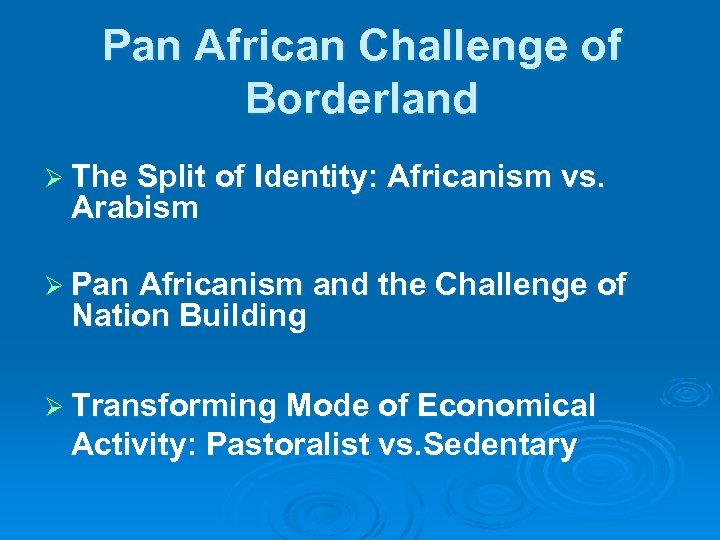 Pan African Challenge of Borderland

➢ The Split of Identity: Africanism vs. Arabism

➢ Pan Africanism and the Challenge of Nation Building

➢ Transforming Mode of Economical Activity: Pastoralist vs.Sedentary